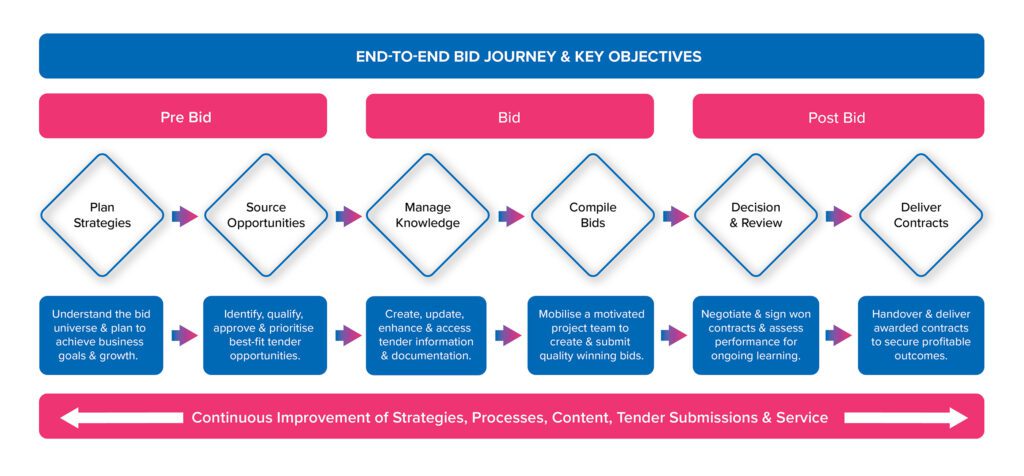 END-TO-END BID JOURNEY & KEY OBJECTIVES

Pre Bid

Bid

Post Bid

Plan Strategies

Source Opportunities

Manage Knowledge

Compile Bids

Decision & Review

Deliver Contracts

Understand the bid universe & plan to achieve business goals & growth.

Identify, qualify, approve & prioritise best-fit tender opportunities.

Create, update, enhance & access tender information & documentation.

Mobilise a motivated project team to create & submit quality winning bids.

Negotiate & sign won contracts & assess performance for ongoing learning.

Handover & deliver awarded contracts to secure profitable outcomes.

Continuous Improvement of Strategies, Processes, Content, Tender Submissions & Service